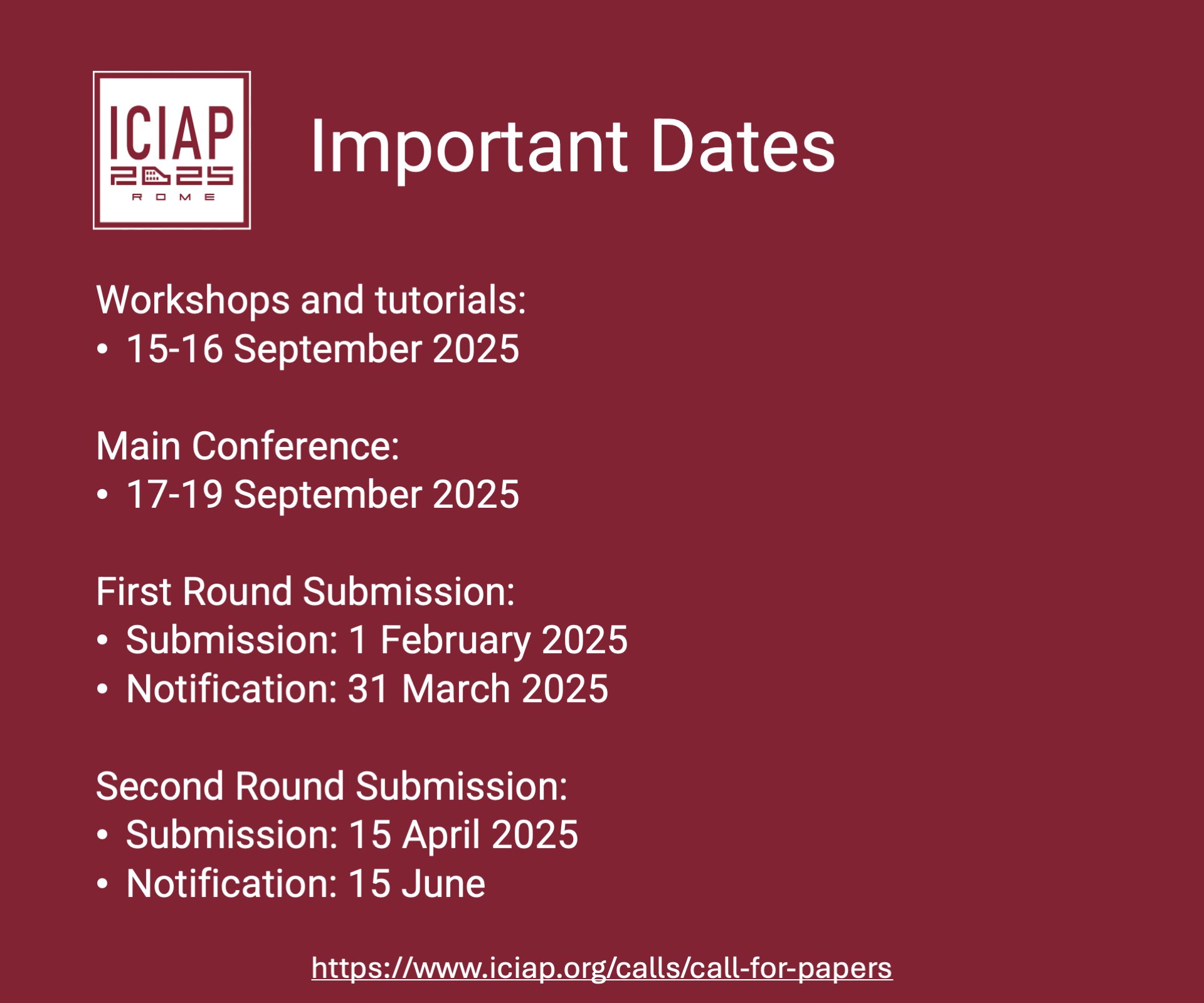 ICIAP
2025
ROME

Important Dates

Workshops and tutorials:
• 15-16 September 2025

Main Conference:
• 17-19 September 2025

First Round Submission:
• Submission: 1 February 2025
• Notification: 31 March 2025

Second Round Submission:
• Submission: 15 April 2025
• Notification: 15 June

https://www.iciap.org/calls/call-for-papers